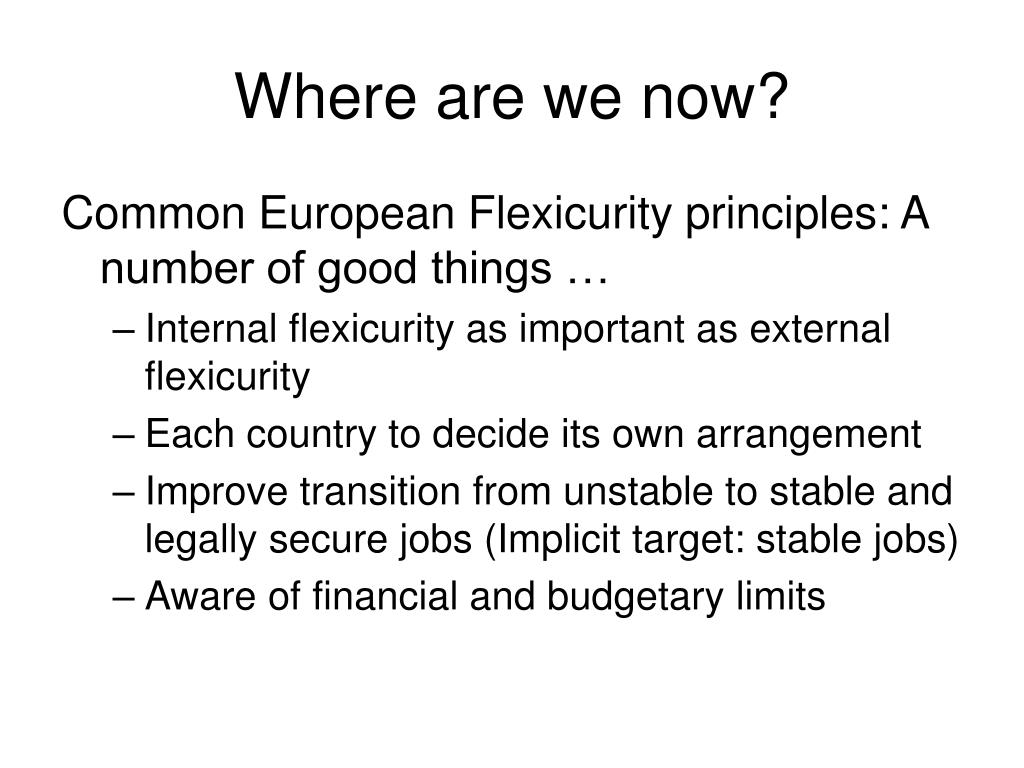 Where are we now?

Common European Flexicurity principles: A number of good things …

– Internal flexicurity as important as external flexicurity
– Each country to decide its own arrangement
– Improve transition from unstable to stable and legally secure jobs (Implicit target: stable jobs)
– Aware of financial and budgetary limits